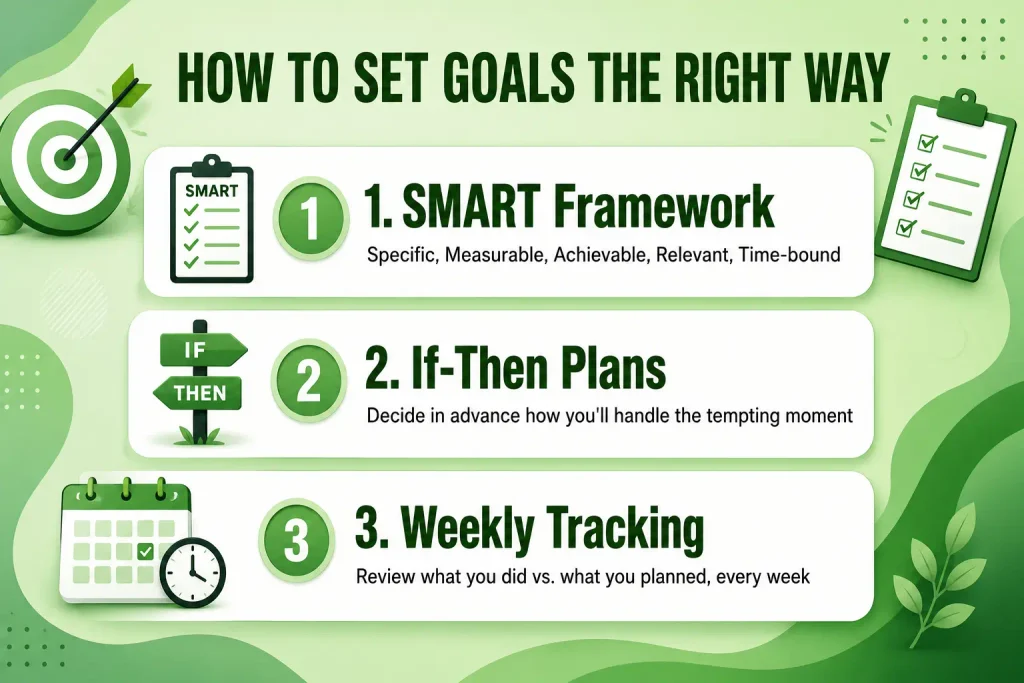 HOW TO SET GOALS THE RIGHT WAY

SMART

1

1. SMART Framework

Specific, Measurable, Achievable, Relevant, Time-bound

IF

THEN

2

2. If-Then Plans

Decide in advance how you'll handle the tempting moment

3

3. Weekly Tracking

Review what you did vs. what you planned, every week